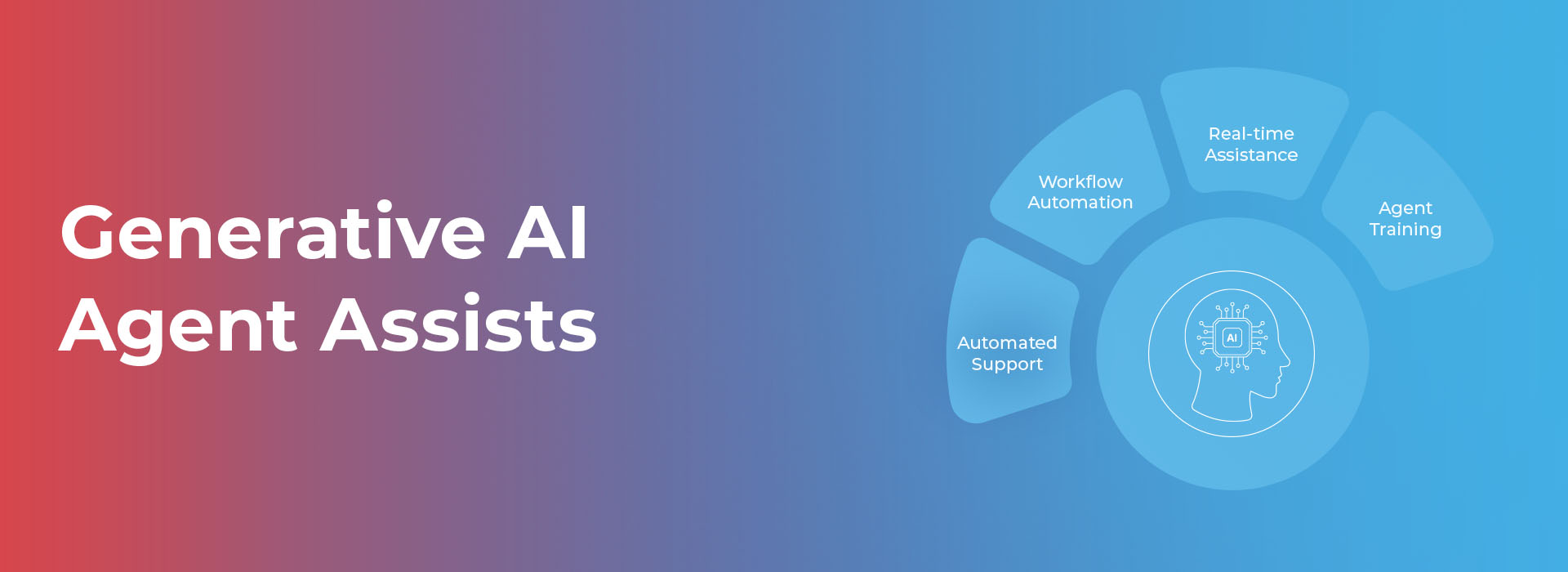 Generative AI Agent Assists

Automated Support

Workflow Automation

Real-time Assistance

Agent Training

AI